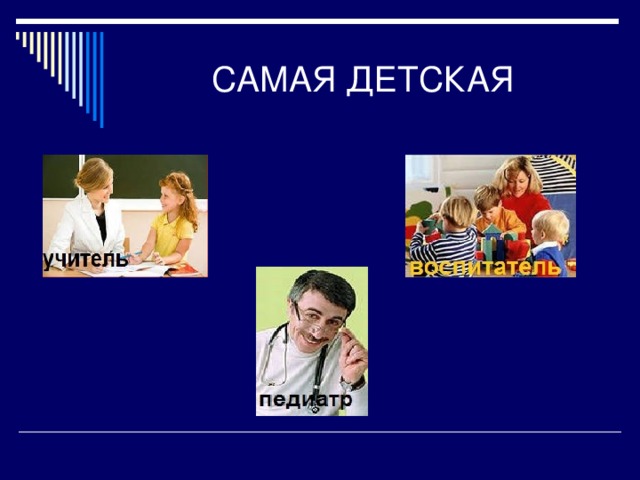 САМАЯ ДЕТСКАЯ

учитель

воспитатель

педиатр